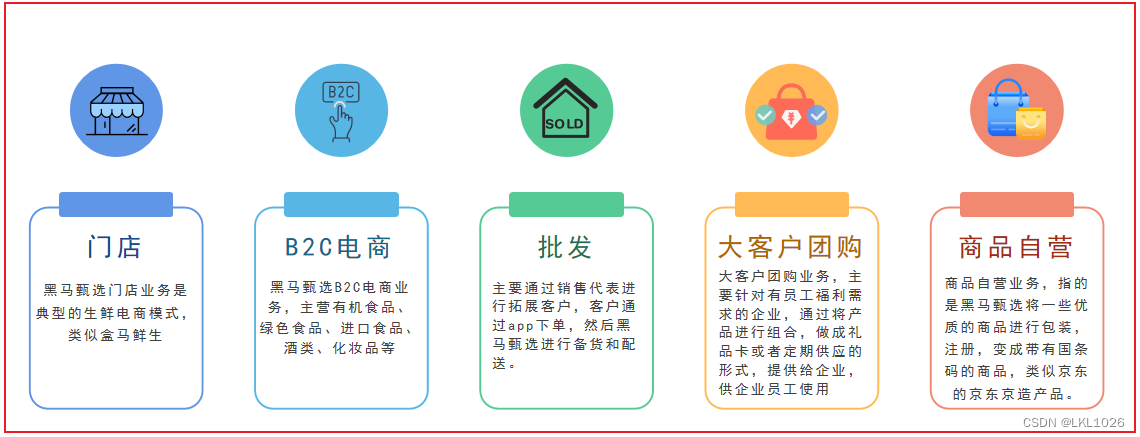 B2C

SOLD

门店

黑马甄选门店业务是典型的生鲜电商模式，类似盒马鲜生

B2C电商

黑马甄选B2C电商业务，主营有机食品、绿色食品、进口食品、酒类、化妆品等

批发

主要通过销售代表进行拓展客户，客户通过app下单，然后黑马甄选进行备货和配送。

大客户团购

大客户团购业务，主要针对有员工福利需求的企业，通过将产品进行组合，做成礼品卡或者定期供应的形式，提供给企业，供企业员工使用

商品自营

商品自营业务，指的是黑马甄选将一些优质的商品进行包装，注册，变成带有国条码的商品，类似京东的京东京造产品。

CSDN @LKL1026